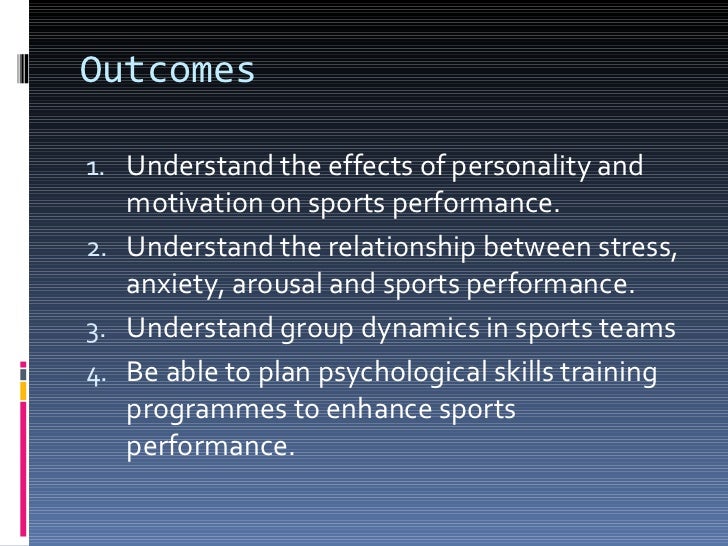 Outcomes

1. Understand the effects of personality and motivation on sports performance.
2. Understand the relationship between stress, anxiety, arousal and sports performance.
3. Understand group dynamics in sports teams
4. Be able to plan psychological skills training programmes to enhance sports performance.